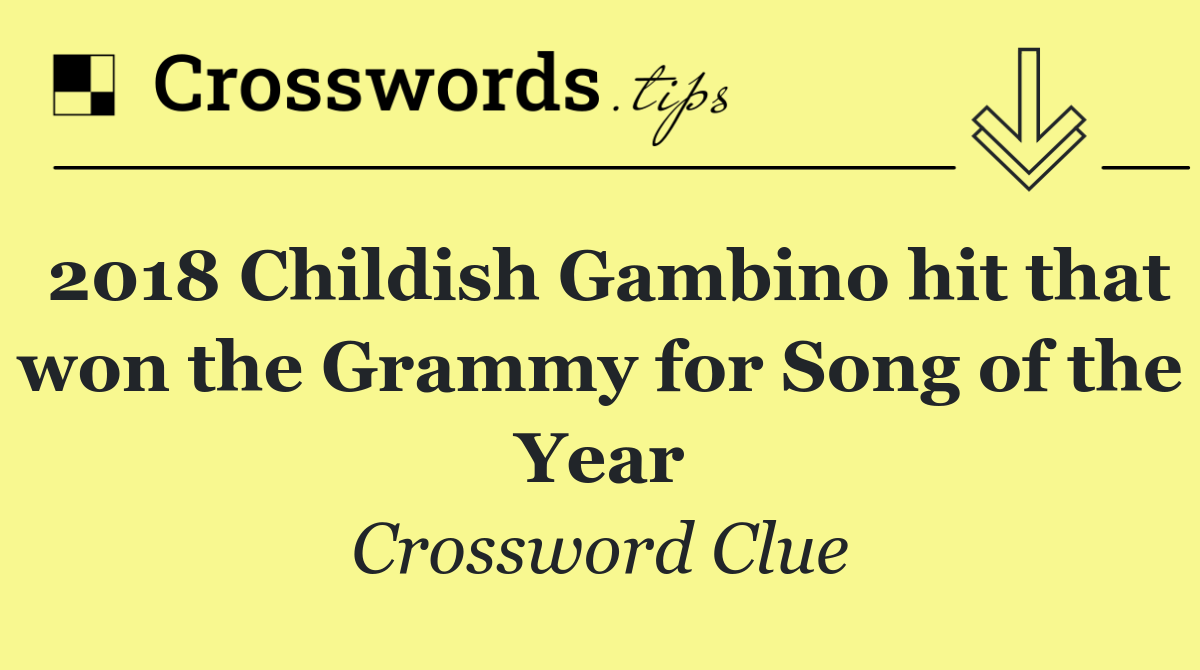 Crosswords.tips

2018 Childish Gambino hit that won the Grammy for Song of the Year

Crossword Clue